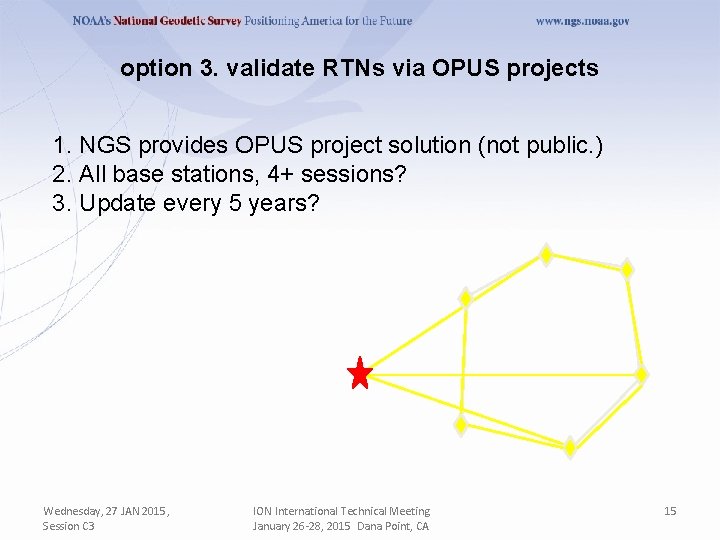 NOAA's National Geodetic Survey Positioning America for the Future www.ngs.noaa.gov

option 3. validate RTNs via OPUS projects

1. NGS provides OPUS project solution (not public.)
2. All base stations, 4+ sessions?
3. Update every 5 years?

Wednesday, 27 JAN 2015, Session C3

ION International Technical Meeting January 26-28, 2015 Dana Point, CA

15